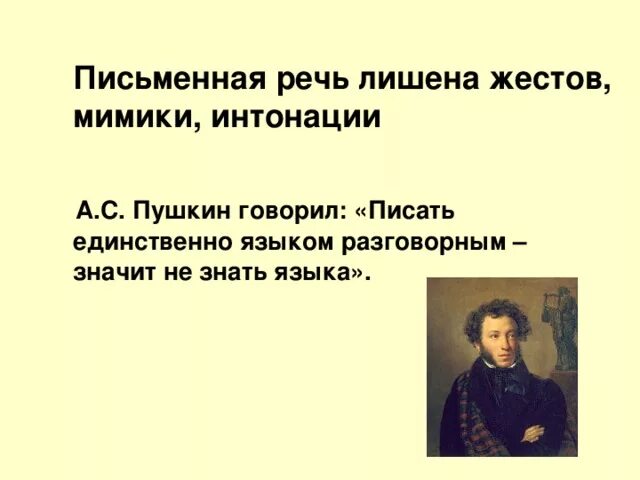 Письменная речь лишена жестов, мимики, интонации

А.С. Пушкин говорил: «Писать единственно языком разговорным – значит не знать языка».